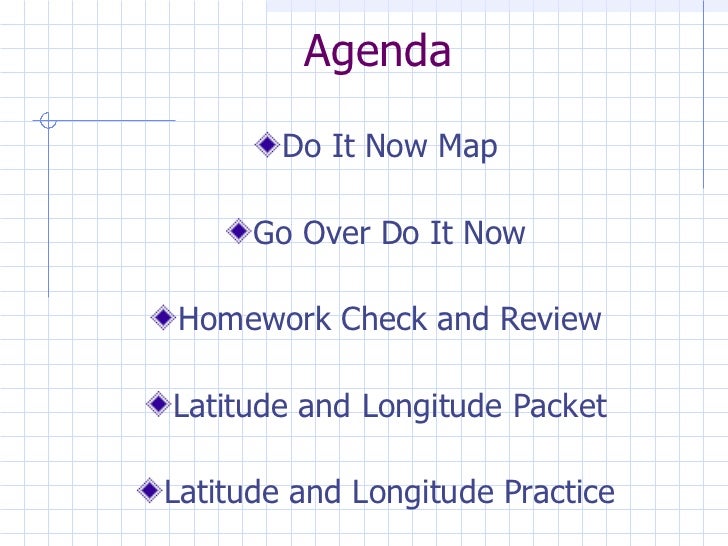 Agenda

Do It Now Map

Go Over Do It Now

Homework Check and Review

Latitude and Longitude Packet

Latitude and Longitude Practice